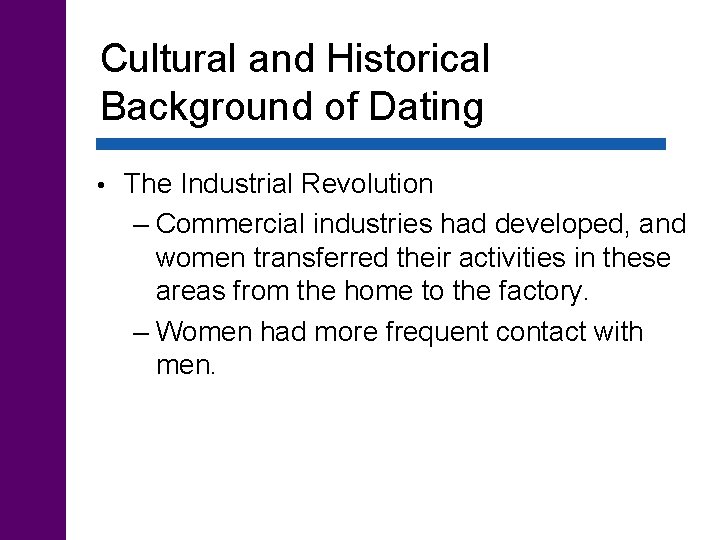 Cultural and Historical Background of Dating

• The Industrial Revolution
  – Commercial industries had developed, and women transferred their activities in these areas from the home to the factory.
  – Women had more frequent contact with men.